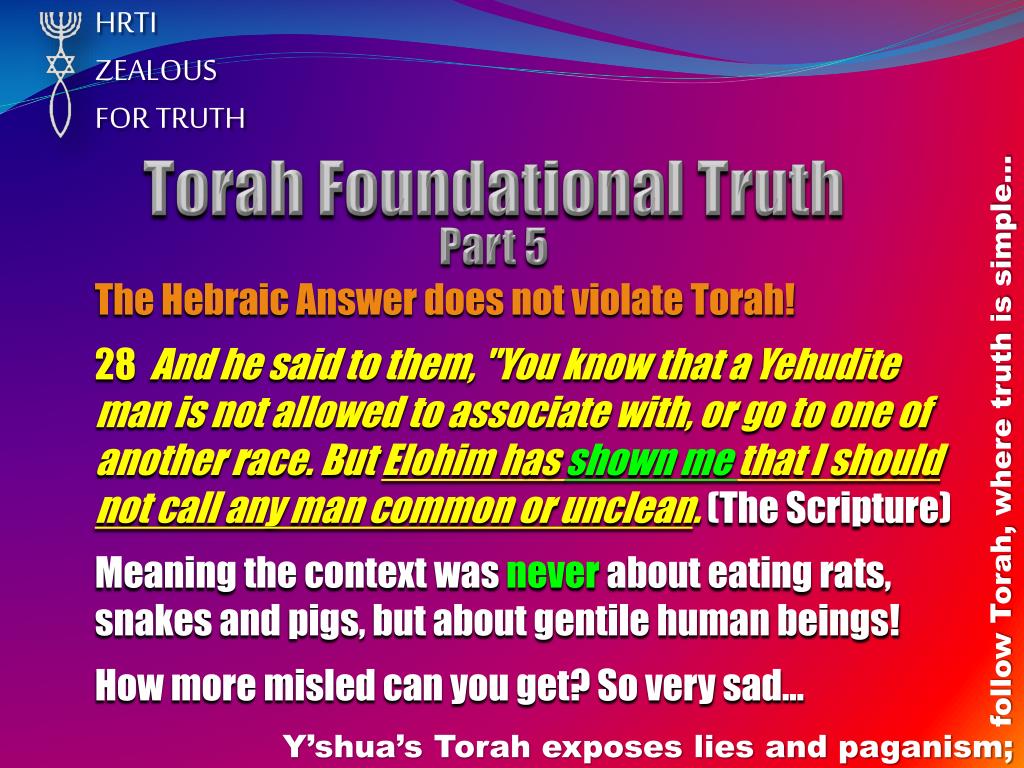 HRTI
ZEALOUS
FOR TRUTH

Torah Foundational Truth
Part 5

The Hebraic Answer does not violate Torah!

28 And he said to them, "You know that a Yehudite man is not allowed to associate with, or go to one of another race. But Elohim has shown me that I should not call any man common or unclean. (The Scripture)

Meaning the context was never about eating rats, snakes and pigs, but about gentile human beings!

How more misled can you get? So very sad…

Y'shua's Torah exposes lies and paganism; follow Torah, where truth is simple…